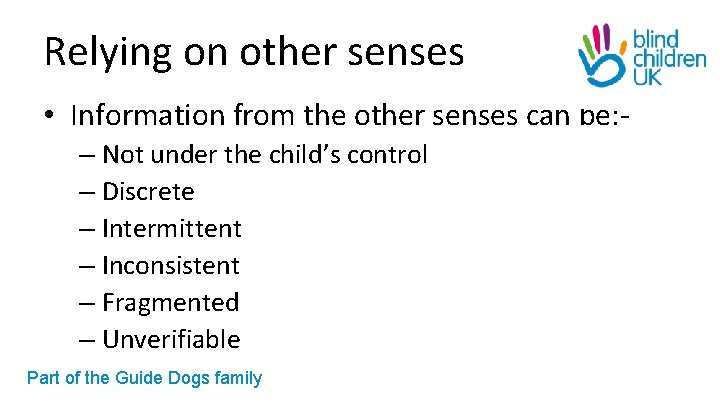 Relying on other senses

blind children UK

• Information from the other senses can be:-
– Not under the child's control
– Discrete
– Intermittent
– Inconsistent
– Fragmented
– Unverifiable

Part of the Guide Dogs family